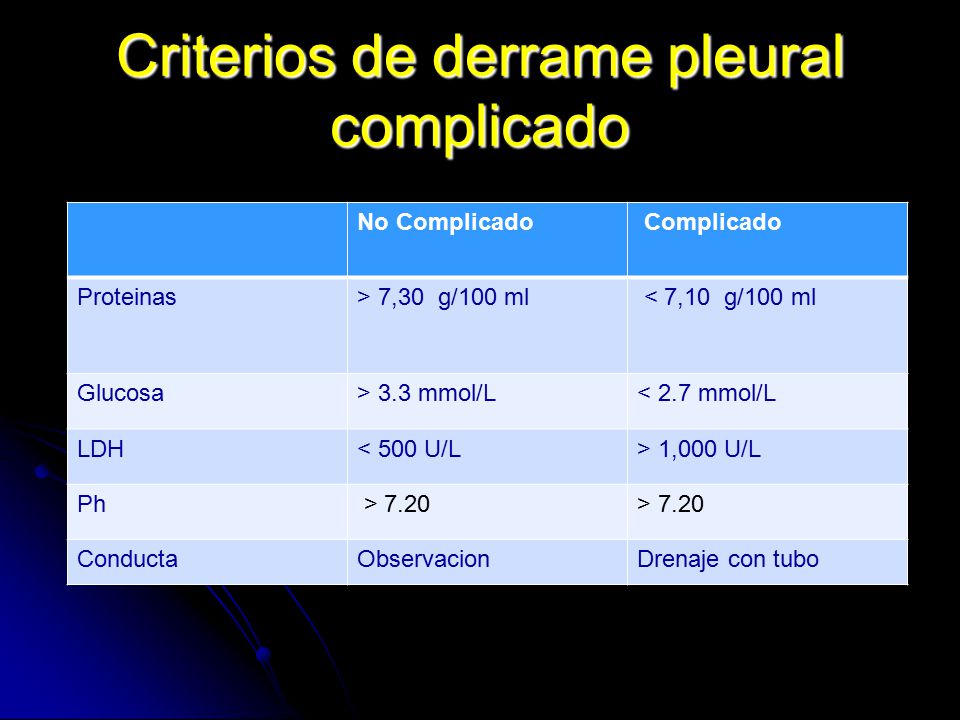 Criterios de derrame pleural complicado

| | No Complicado | Complicado |
|---|---|---|
| Proteinas | > 7,30 g/100 ml | < 7,10 g/100 ml |
| Glucosa | > 3.3 mmol/L | < 2.7 mmol/L |
| LDH | < 500 U/L | > 1,000 U/L |
| Ph | > 7.20 | > 7.20 |
| Conducta | Observacion | Drenaje con tubo |